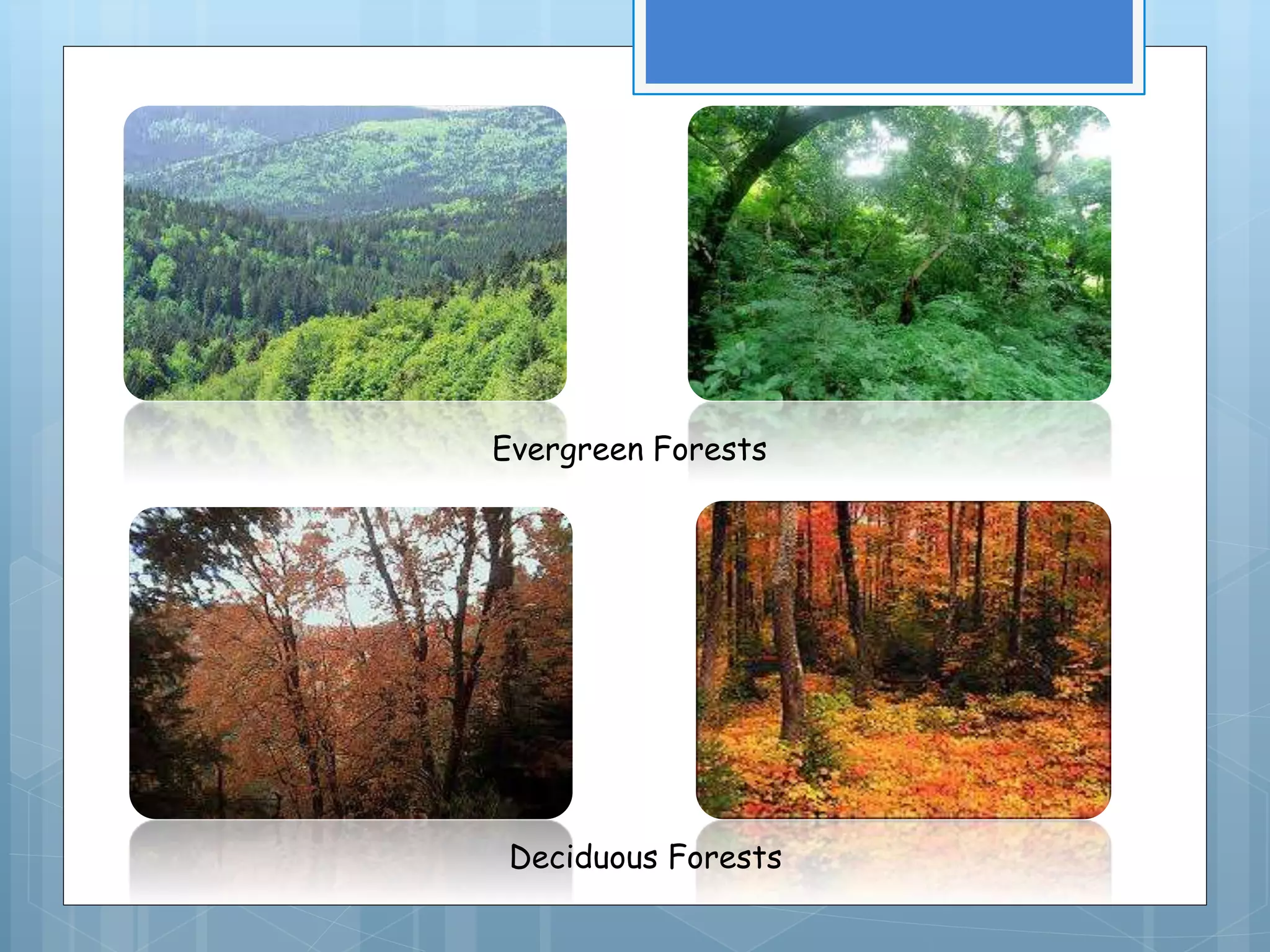 Evergreen Forests

Deciduous Forests